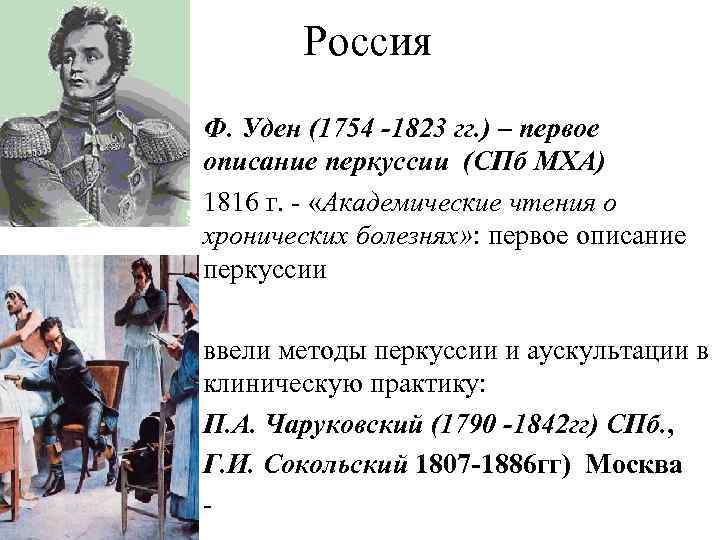 Россия

Ф. Уден (1754 -1823 гг.) – первое описание перкуссии (СПб МХА)

1816 г. - «Академические чтения о хронических болезнях»: первое описание перкуссии

ввели методы перкуссии и аускультации в клиническую практику:

П.А. Чаруковский (1790 -1842гг) СПб.,

Г.И. Сокольский 1807-1886гг) Москва

-